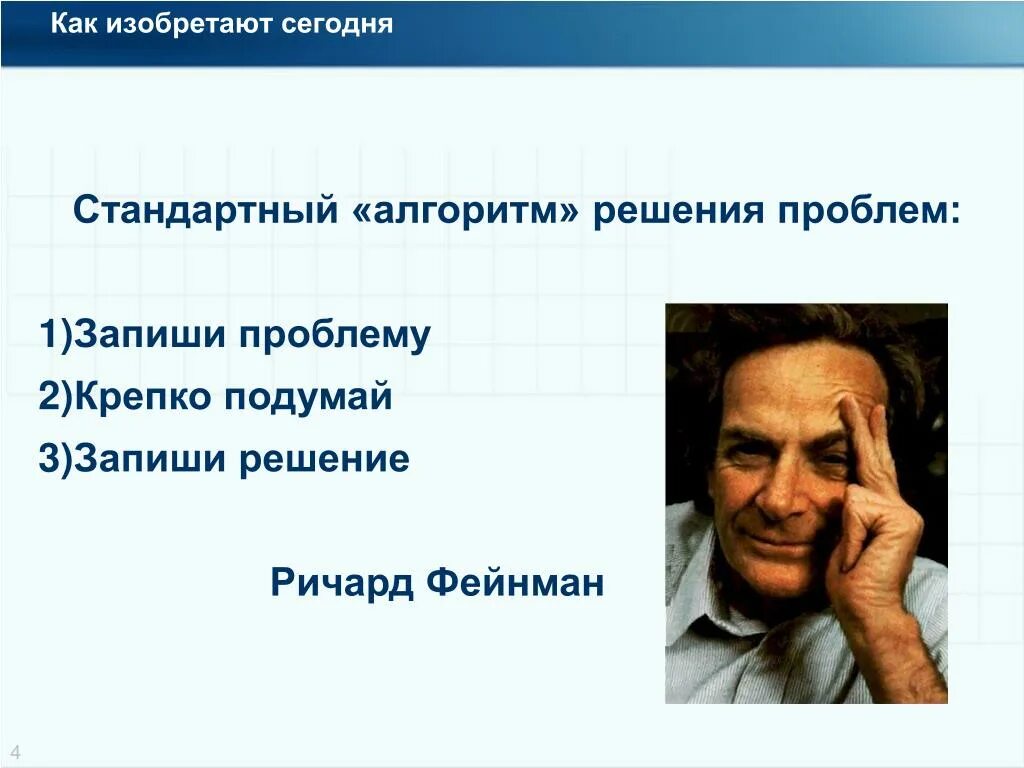 Как изобретают сегодня

Стандартный «алгоритм» решения проблем:

1)Запиши проблему
2)Крепко подумай
3)Запиши решение

Ричард Фейнман

4